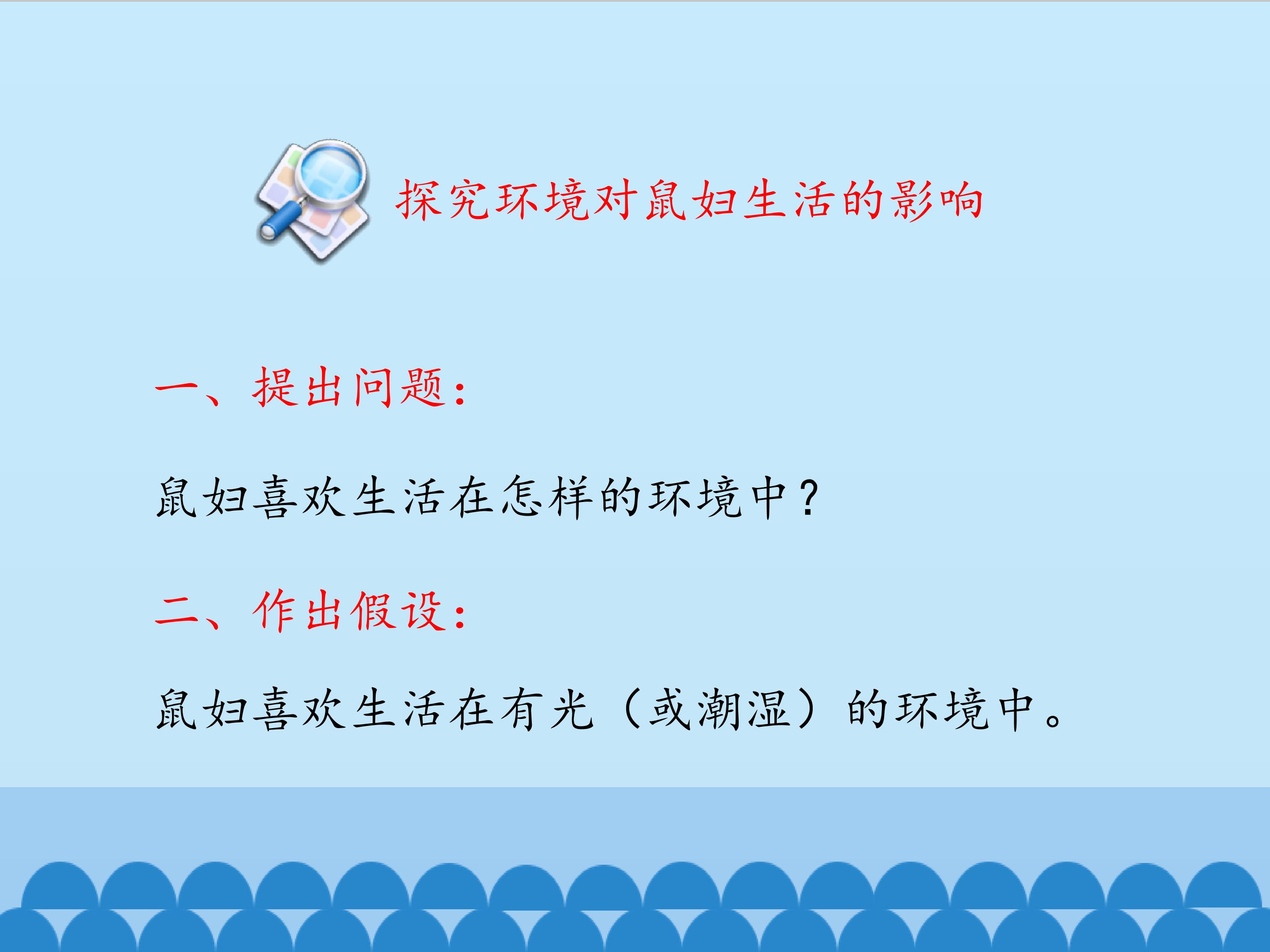 探究环境对鼠妇生活的影响

一、提出问题：

鼠妇喜欢生活在怎样的环境中？

二、作出假设：

鼠妇喜欢生活在有光（或潮湿）的环境中。